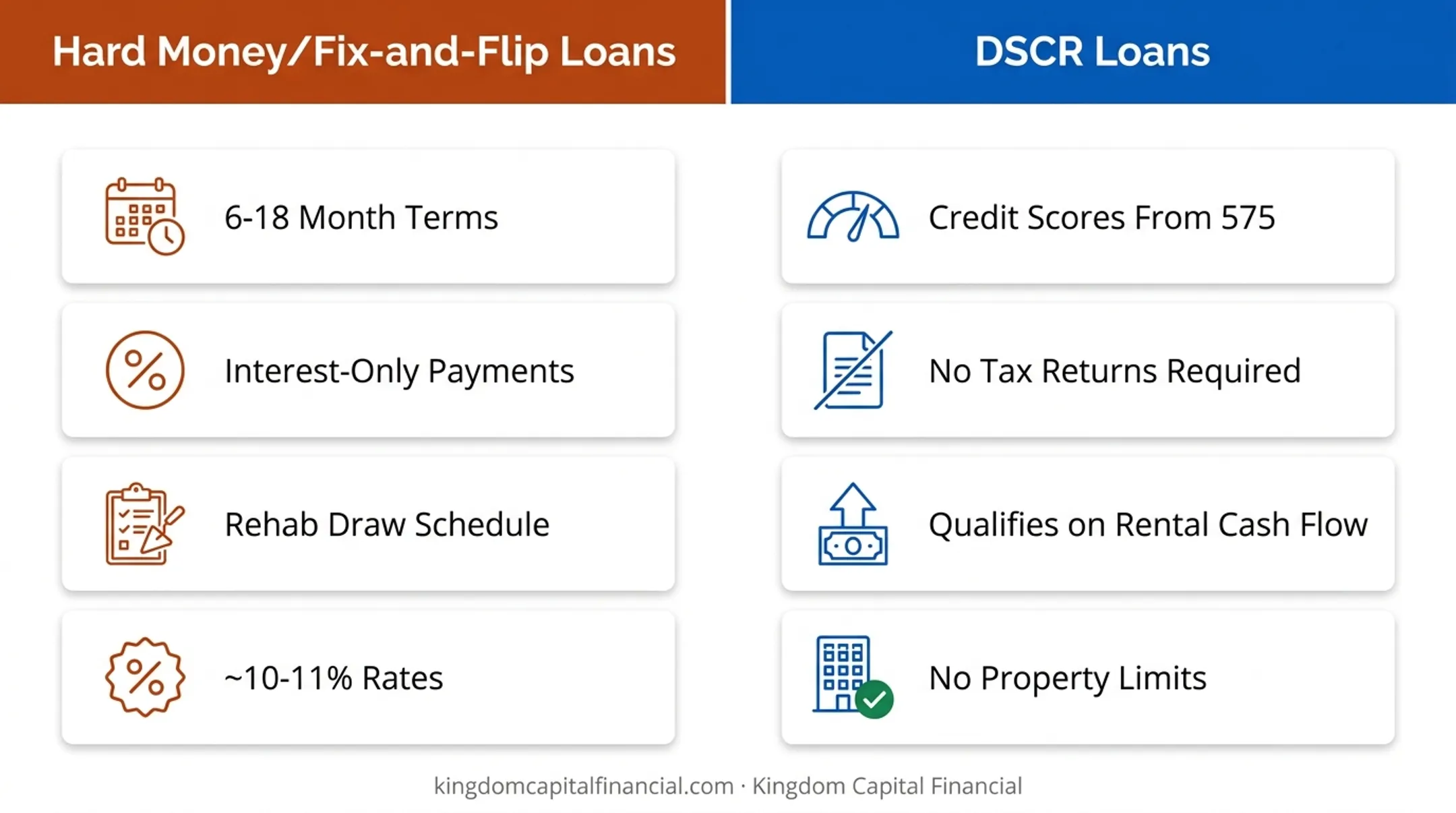 Hard Money/Fix-and-Flip Loans

6-18 Month Terms

Interest-Only Payments

Rehab Draw Schedule

~10-11% Rates

DSCR Loans

Credit Scores From 575

No Tax Returns Required

Qualifies on Rental Cash Flow

No Property Limits

kingdomcapitalfinancial.com · Kingdom Capital Financial